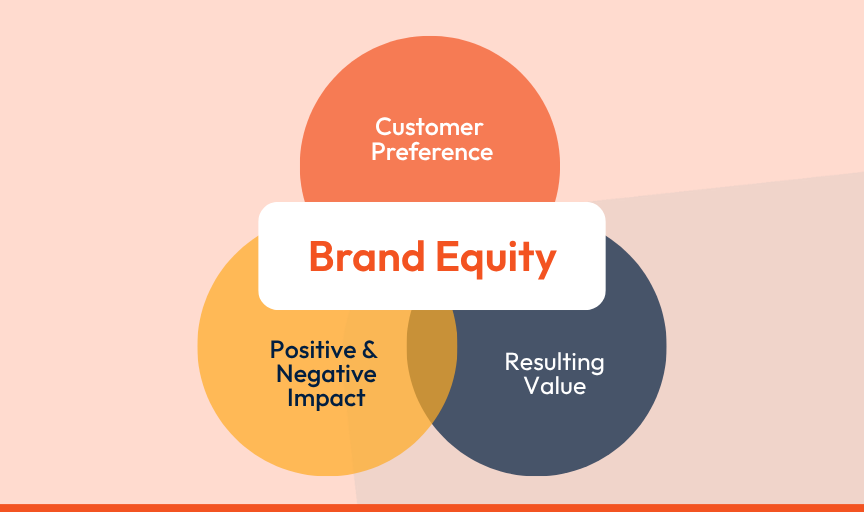 Customer Preference

Brand Equity

Positive & Negative Impact

Resulting Value